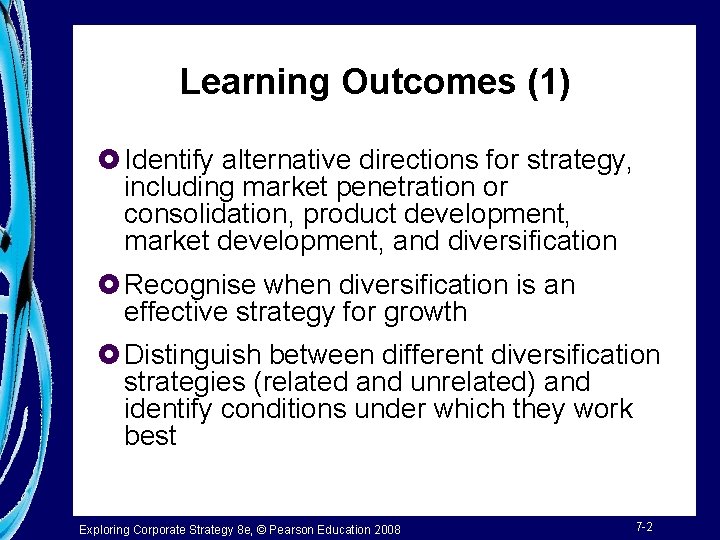 Learning Outcomes (1)

Identify alternative directions for strategy, including market penetration or consolidation, product development, market development, and diversification

Recognise when diversification is an effective strategy for growth

Distinguish between different diversification strategies (related and unrelated) and identify conditions under which they work best

Exploring Corporate Strategy 8e, © Pearson Education 2008

7-2